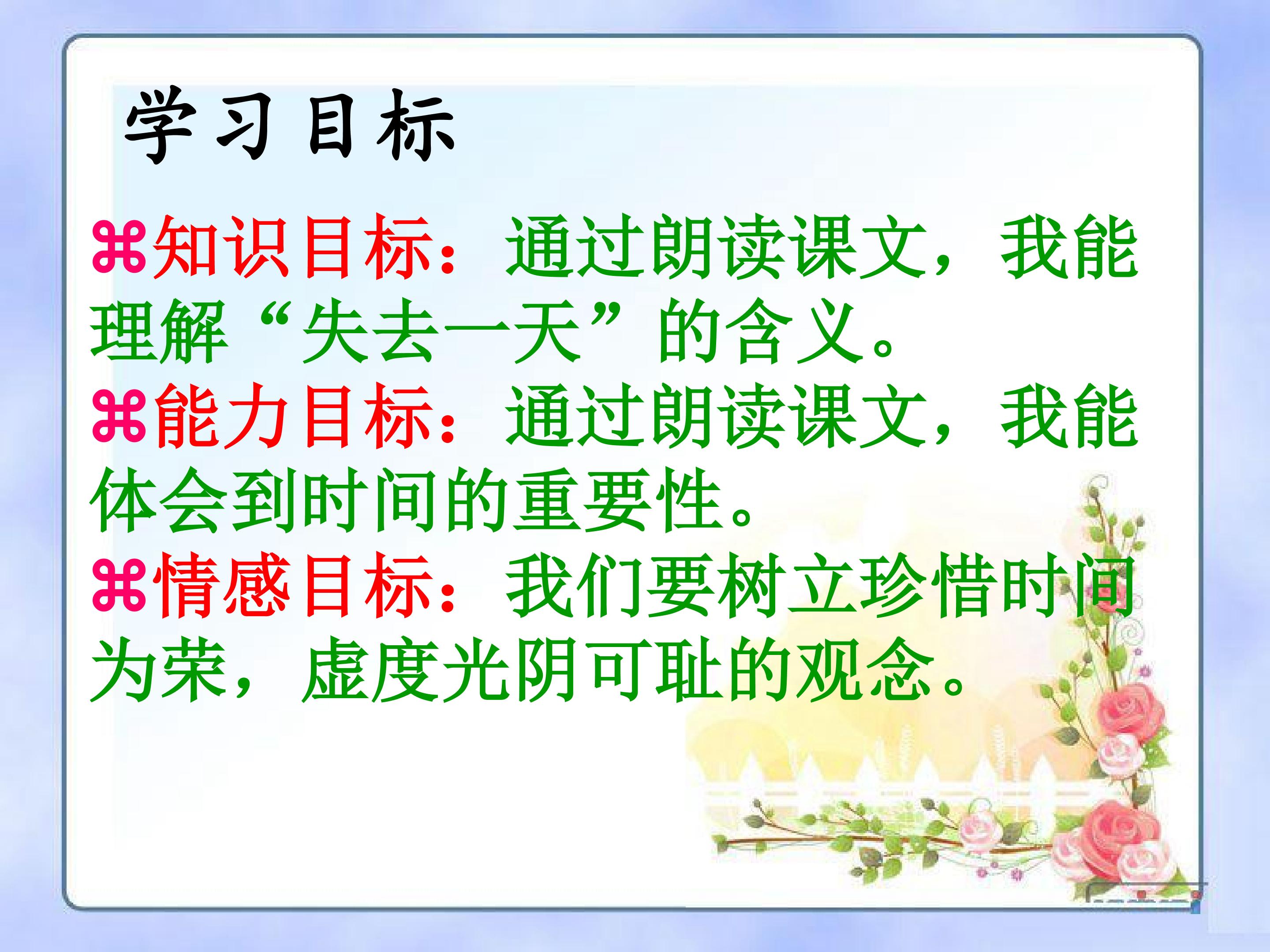 学习目标

⌘知识目标：通过朗读课文，我能理解“失去一天”的含义。

⌘能力目标：通过朗读课文，我能体会到时间的重要性。

⌘情感目标：我们要树立珍惜时间为荣，虚度光阴可耻的观念。